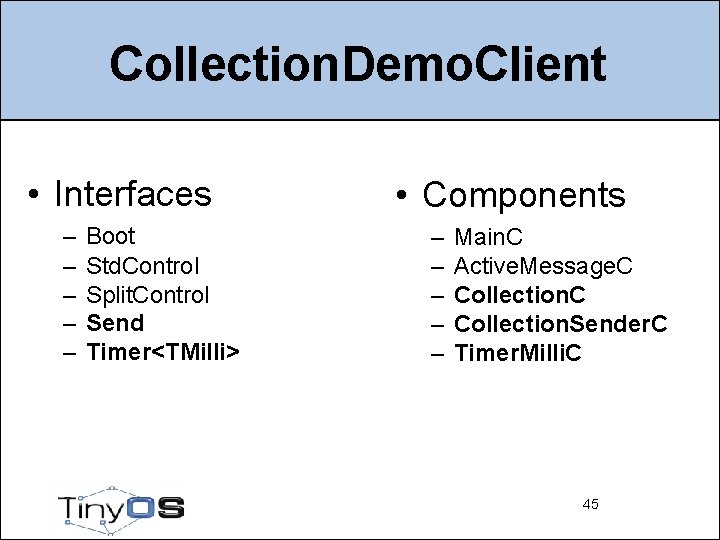 CollectionDemoClient

• Interfaces
– Boot
– StdControl
– SplitControl
– Send
– Timer<TMilli>

• Components
– MainC
– ActiveMessageC
– CollectionC
– CollectionSenderC
– TimerMilliC

TinyOS

45